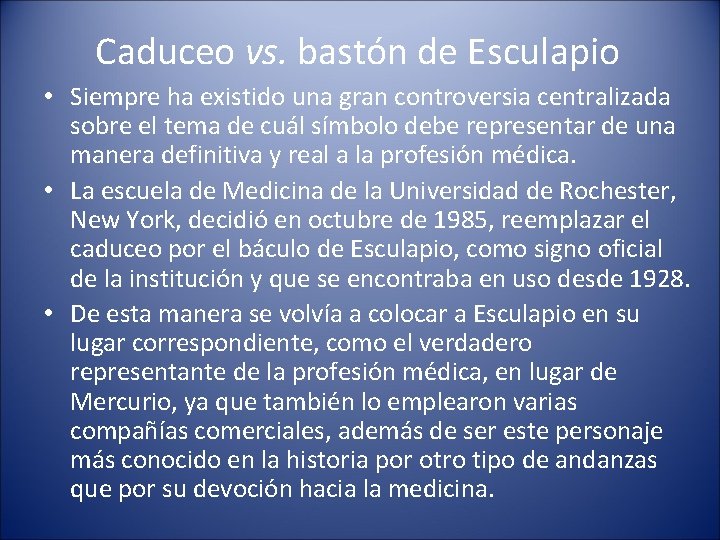 Caduceo vs. bastón de Esculapio

• Siempre ha existido una gran controversia centralizada sobre el tema de cuál símbolo debe representar de una manera definitiva y real a la profesión médica.
• La escuela de Medicina de la Universidad de Rochester, New York, decidió en octubre de 1985, reemplazar el caduceo por el báculo de Esculapio, como signo oficial de la institución y que se encontraba en uso desde 1928.
• De esta manera se volvía a colocar a Esculapio en su lugar correspondiente, como el verdadero representante de la profesión médica, en lugar de Mercurio, ya que también lo emplearon varias compañías comerciales, además de ser este personaje más conocido en la historia por otro tipo de andanzas que por su devoción hacia la medicina.